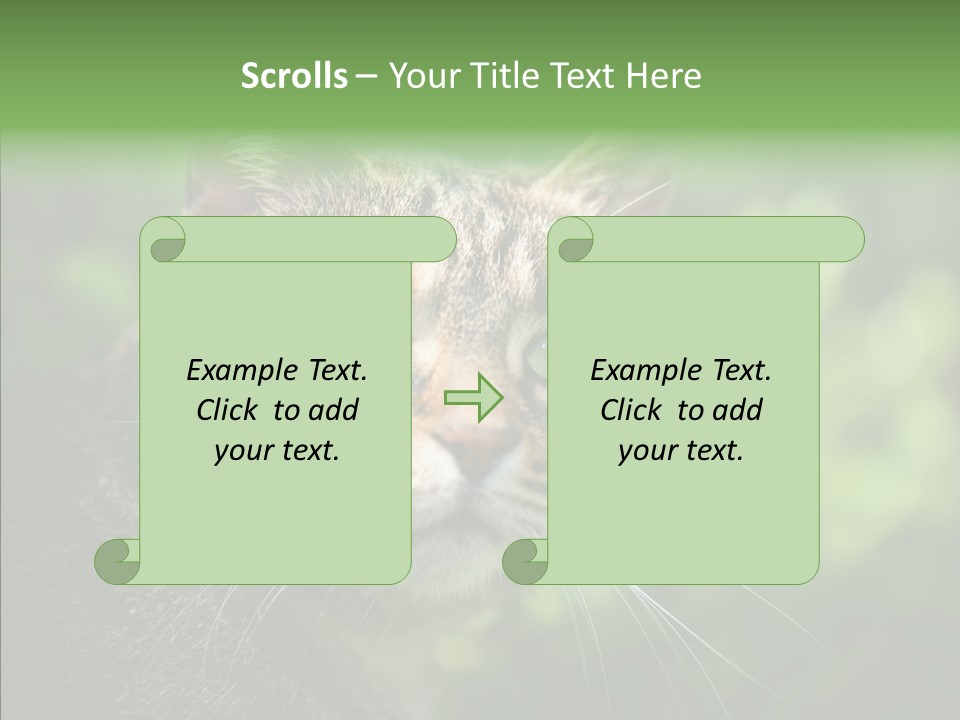 Scrolls – Your Title Text Here

Example Text. Click to add your text.

Example Text. Click to add your text.